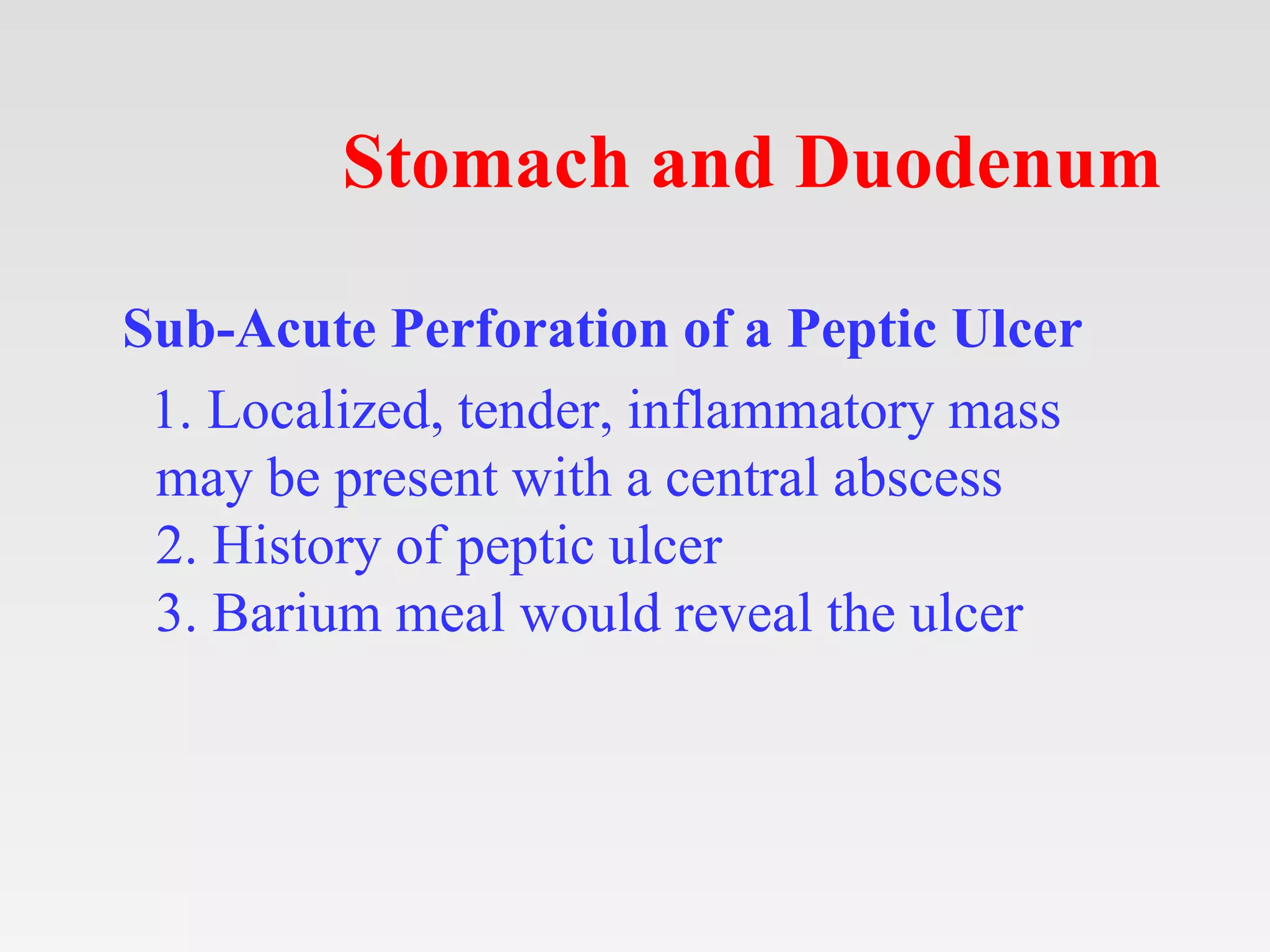 Stomach and Duodenum

Sub-Acute Perforation of a Peptic Ulcer

1. Localized, tender, inflammatory mass may be present with a central abscess
2. History of peptic ulcer
3. Barium meal would reveal the ulcer